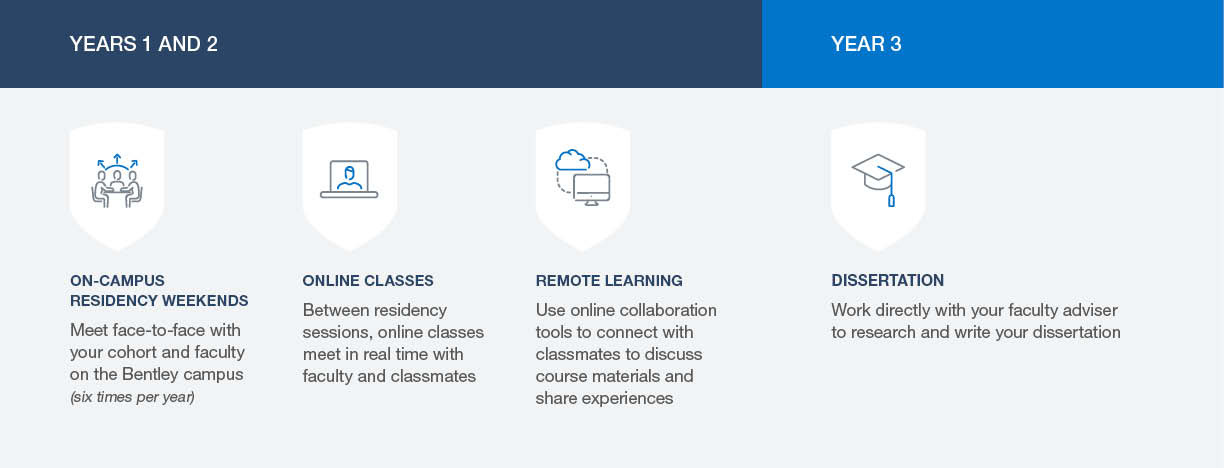 YEARS 1 AND 2

YEAR 3

ON-CAMPUS RESIDENCY WEEKENDS

Meet face-to-face with your cohort and faculty on the Bentley campus (six times per year)

ONLINE CLASSES

Between residency sessions, online classes meet in real time with faculty and classmates

REMOTE LEARNING

Use online collaboration tools to connect with classmates to discuss course materials and share experiences

DISSERTATION

Work directly with your faculty adviser to research and write your dissertation